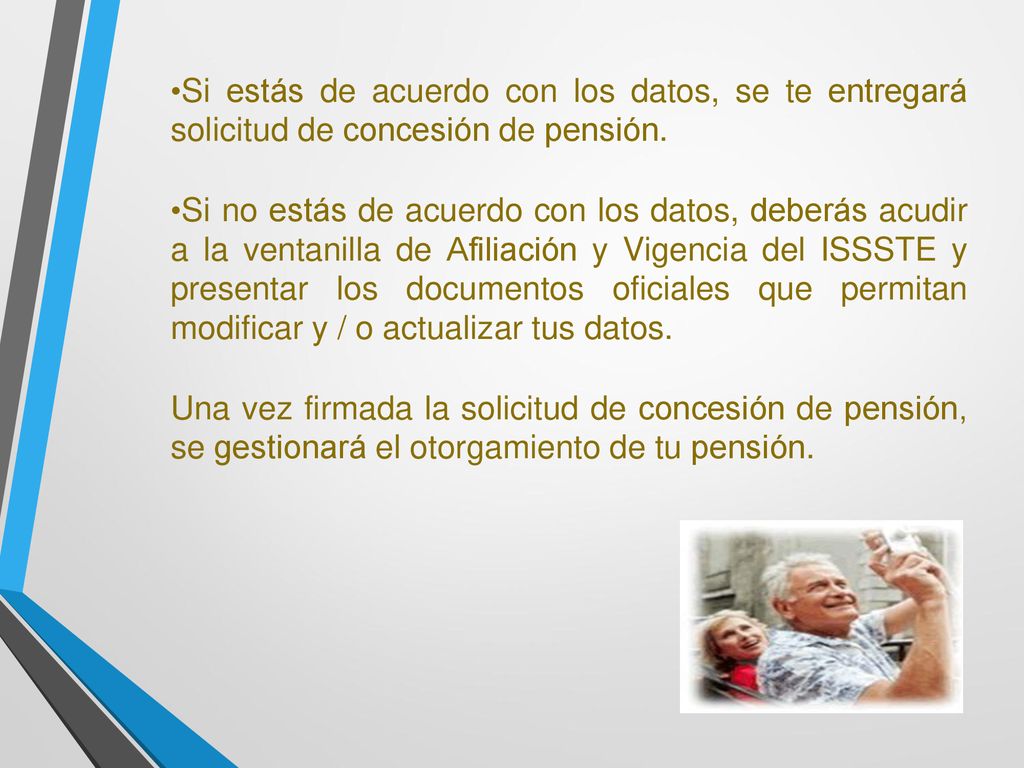 •Si estás de acuerdo con los datos, se te entregará solicitud de concesión de pensión.

•Si no estás de acuerdo con los datos, deberás acudir a la ventanilla de Afiliación y Vigencia del ISSSTE y presentar los documentos oficiales que permitan modificar y / o actualizar tus datos.

Una vez firmada la solicitud de concesión de pensión, se gestionará el otorgamiento de tu pensión.